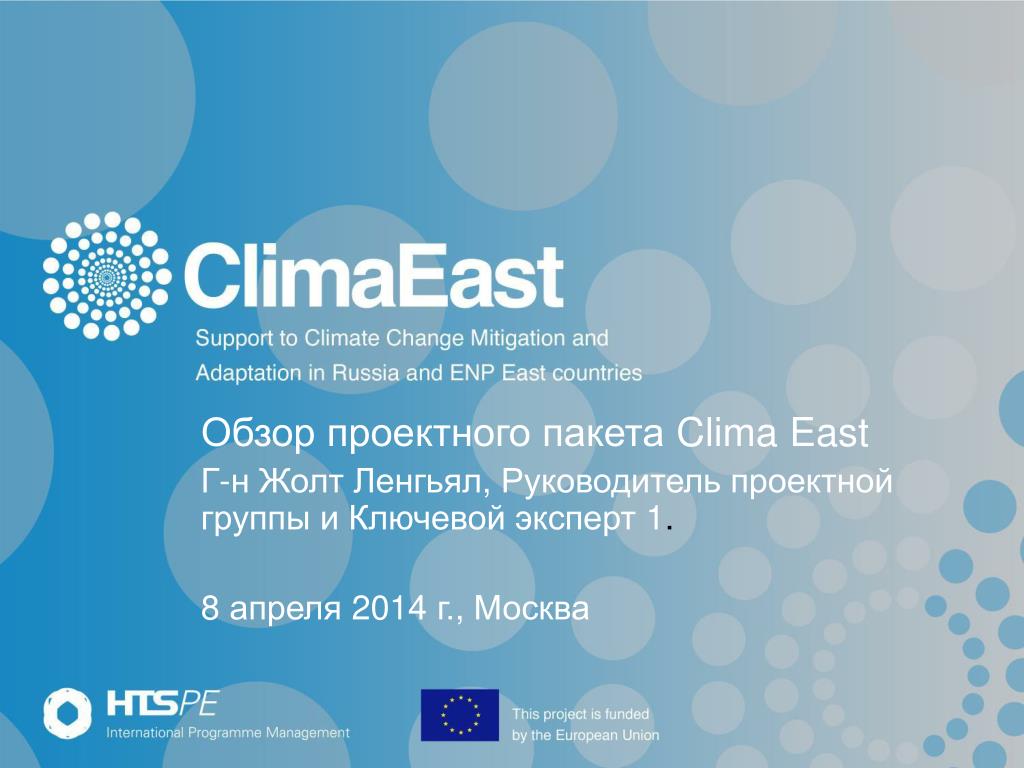 ClimaEast

Support to Climate Change Mitigation and Adaptation in Russia and ENP East countries

Обзор проектного пакета Clima East

Г-н Жолт Ленгьял, Руководитель проектной группы и Ключевой эксперт 1.

8 апреля 2014 г., Москва

HTSPE
International Programme Management

This project is funded by the European Union